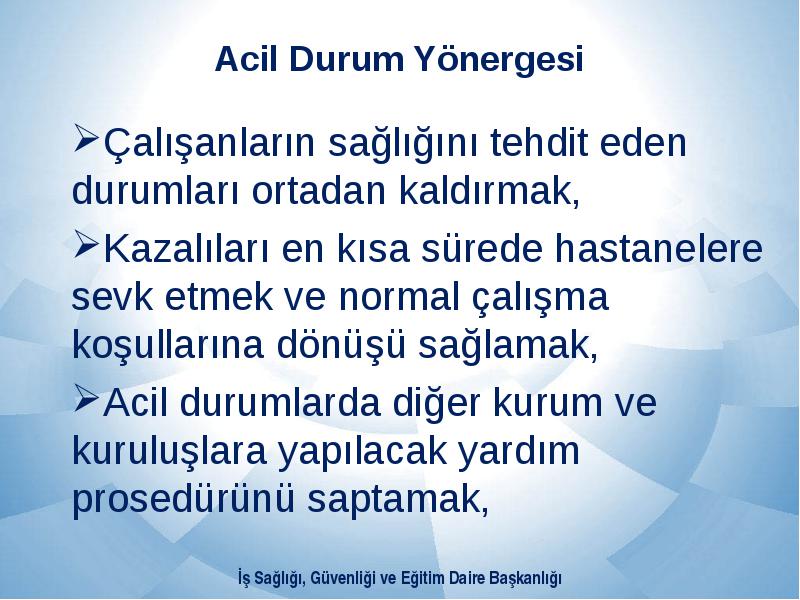 Acil Durum Yönergesi

➢Çalışanların sağlığını tehdit eden durumları ortadan kaldırmak,

➢Kazalıları en kısa sürede hastanelere sevk etmek ve normal çalışma koşullarına dönüşü sağlamak,

➢Acil durumlarda diğer kurum ve kuruluşlara yapılacak yardım prosedürünü saptamak,

İş Sağlığı, Güvenliği ve Eğitim Daire Başkanlığı